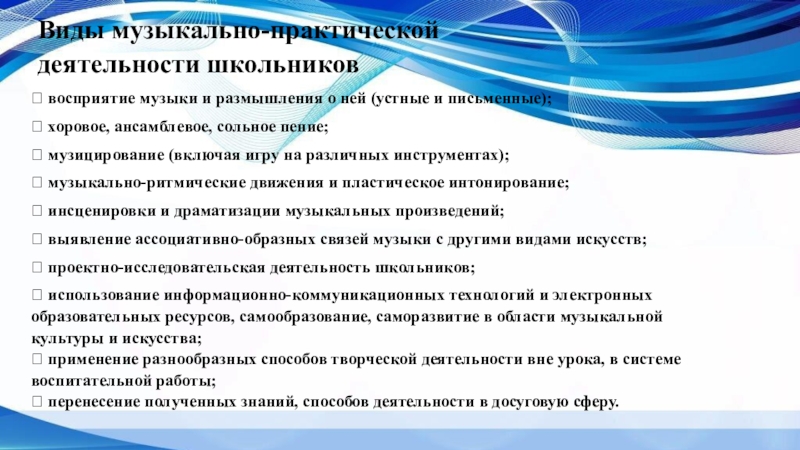 Виды музыкально-практической деятельности школьников

 восприятие музыки и размышления о ней (устные и письменные);

 хоровое, ансамблевое, сольное пение;

 музицирование (включая игру на различных инструментах);

 музыкально-ритмические движения и пластическое интонирование;

 инсценировки и драматизации музыкальных произведений;

 выявление ассоциативно-образных связей музыки с другими видами искусств;

 проектно-исследовательская деятельность школьников;

 использование информационно-коммуникационных технологий и электронных образовательных ресурсов, самообразование, саморазвитие в области музыкальной культуры и искусства;

 применение разнообразных способов творческой деятельности вне урока, в системе воспитательной работы;

 перенесение полученных знаний, способов деятельности в досуговую сферу.